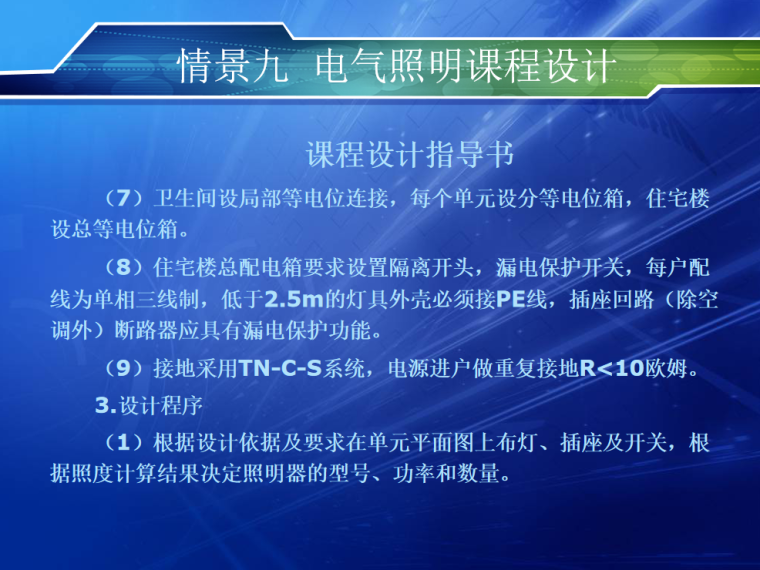 情景九 电气照明课程设计

课程设计指导书

（7）卫生间设局部等电位连接，每个单元设分等电位箱，住宅楼设总等电位箱。

（8）住宅楼总配电箱要求设置隔离开头，漏电保护开关，每户配线为单相三线制，低于2.5m的灯具外壳必须接PE线，插座回路（除空调外）断路器应具有漏电保护功能。

（9）接地采用TN-C-S系统，电源进户做重复接地R<10欧姆。

3.设计程序

（1）根据设计依据及要求在单元平面图上布灯、插座及开关，根据照度计算结果决定照明器的型号、功率和数量。